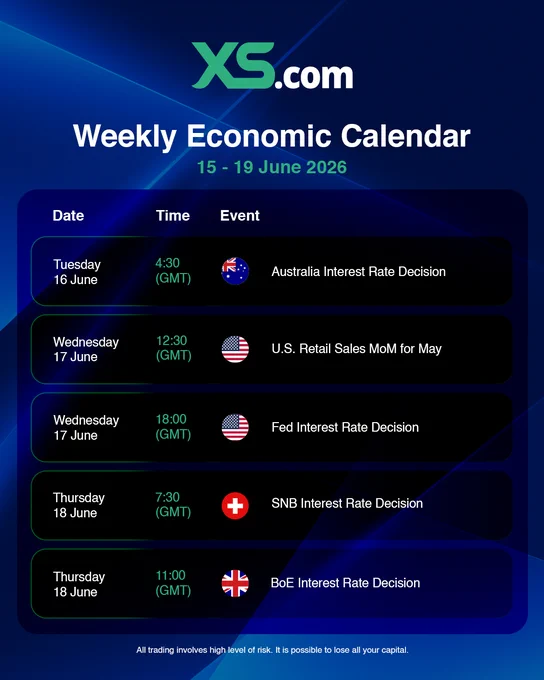 XS.com

Weekly Economic Calendar
15 - 19 June 2026

| Date | Time | Event |
|---|---|---|
| Tuesday 16 June | 4:30 (GMT) | Australia Interest Rate Decision |
| Wednesday 17 June | 12:30 (GMT) | U.S. Retail Sales MoM for May |
| Wednesday 17 June | 18:00 (GMT) | Fed Interest Rate Decision |
| Thursday 18 June | 7:30 (GMT) | SNB Interest Rate Decision |
| Thursday 18 June | 11:00 (GMT) | BoE Interest Rate Decision |

All trading involves high level of risk. It is possible to lose all your capital.